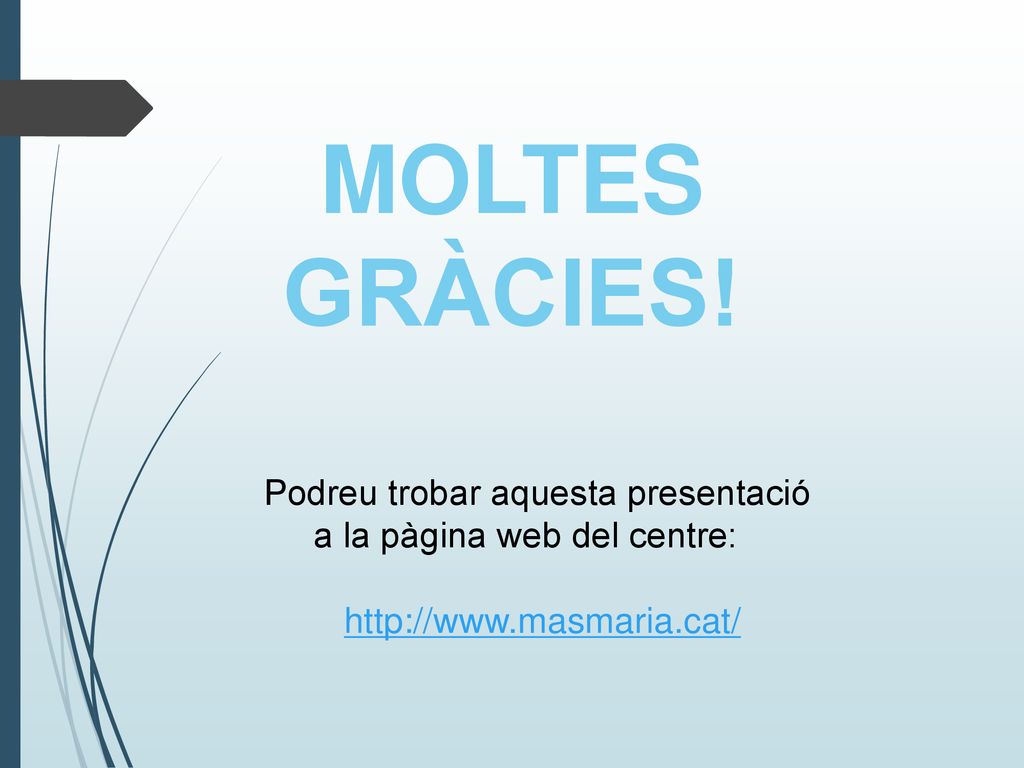 MOLTES GRÀCIES!

Podreu trobar aquesta presentació a la pàgina web del centre:

http://www.masmaria.cat/